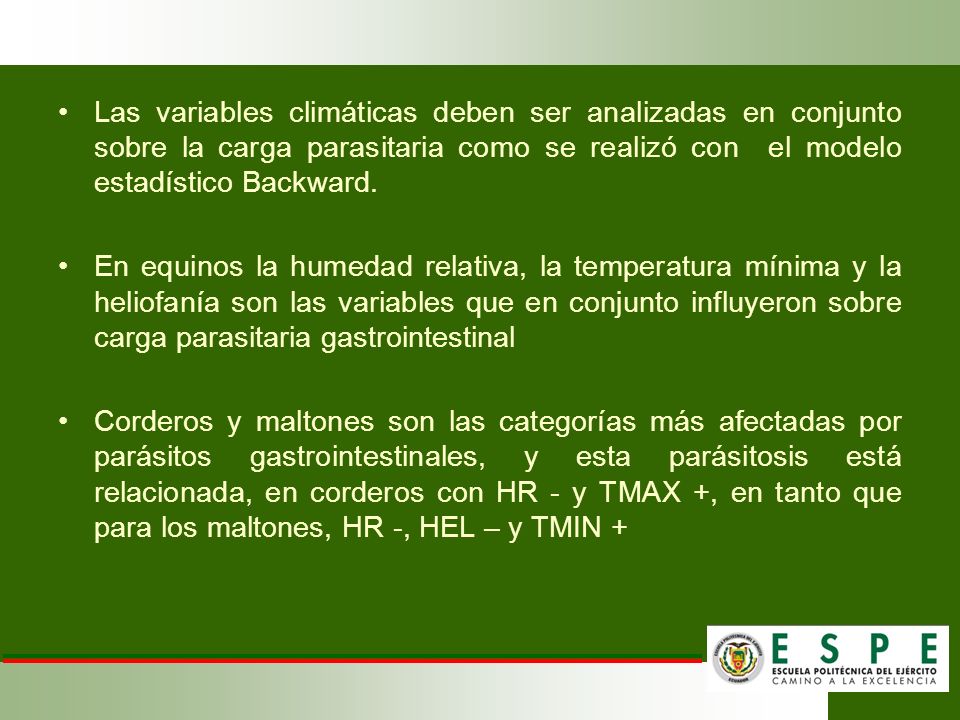 • Las variables climáticas deben ser analizadas en conjunto sobre la carga parasitaria como se realizó con el modelo estadístico Backward.

• En equinos la humedad relativa, la temperatura mínima y la heliofanía son las variables que en conjunto influyeron sobre carga parasitaria gastrointestinal

• Corderos y maltones son las categorías más afectadas por parásitos gastrointestinales, y esta parásitosis está relacionada, en corderos con HR - y TMAX +, en tanto que para los maltones, HR -, HEL – y TMIN +

ESPE
ESCUELA POLITÉCNICA DEL EJÉRCITO
CAMINO A LA EXCELENCIA